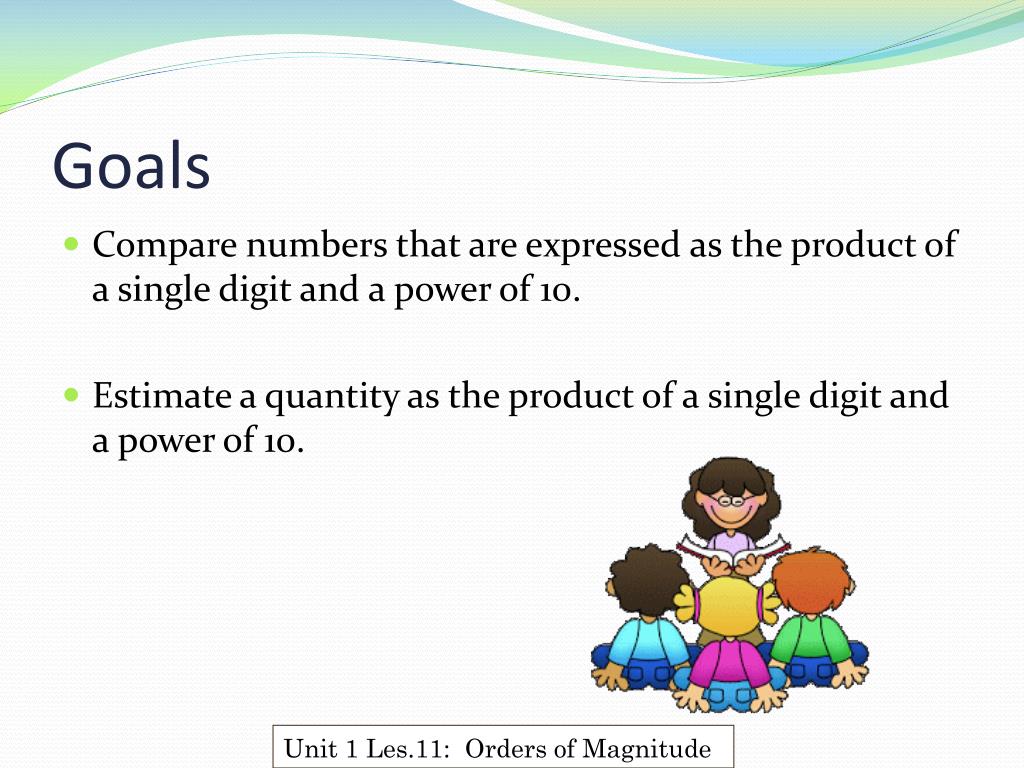 Goals

Compare numbers that are expressed as the product of a single digit and a power of 10.

Estimate a quantity as the product of a single digit and a power of 10.

Unit 1 Les.11: Orders of Magnitude